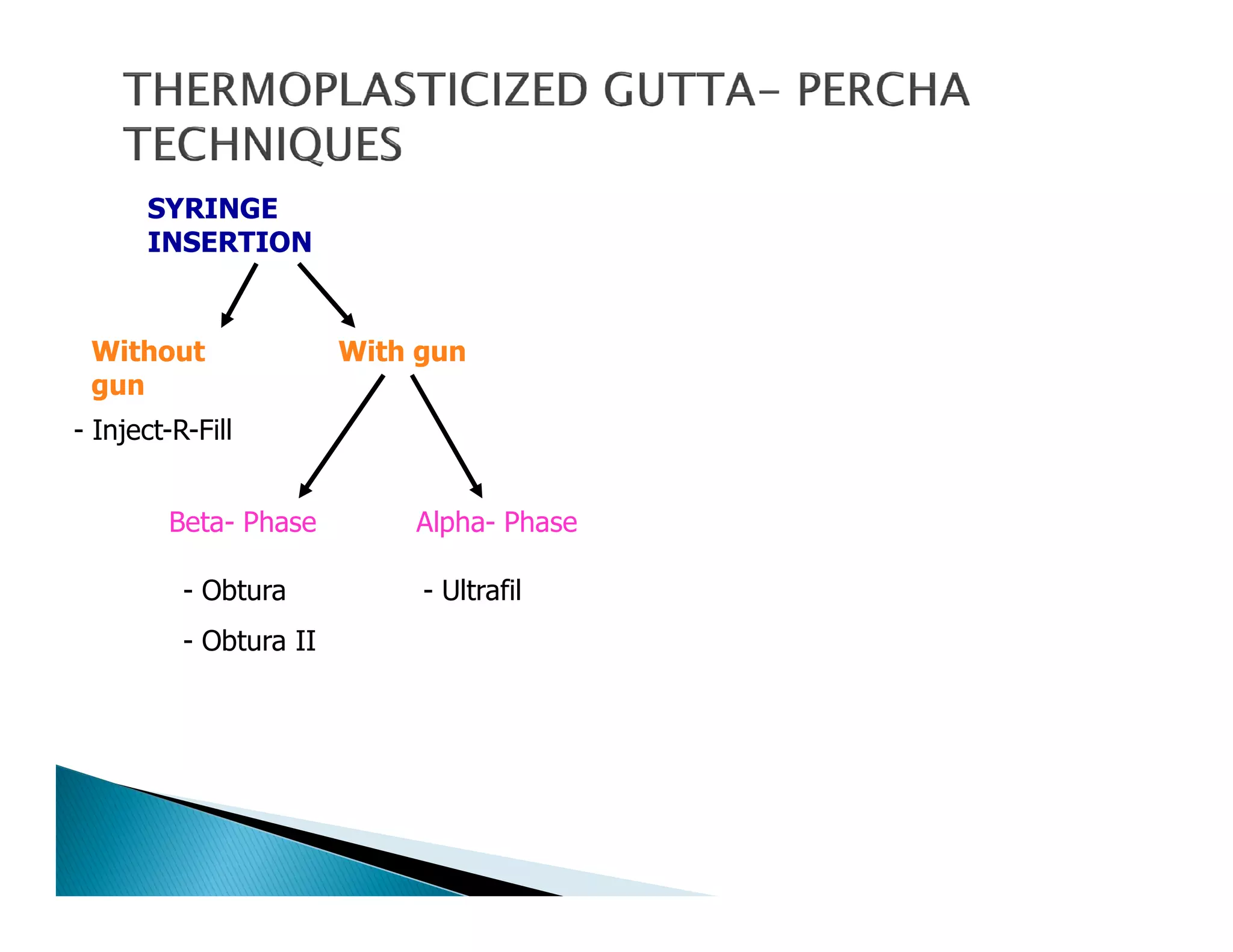 THERMOPLASTICIZED GUTTA- PERCHA TECHNIQUES

SYRINGE INSERTION

Without gun

- Inject-R-Fill

With gun

Beta- Phase

- Obtura

- Obtura II

Alpha- Phase

- Ultrafil